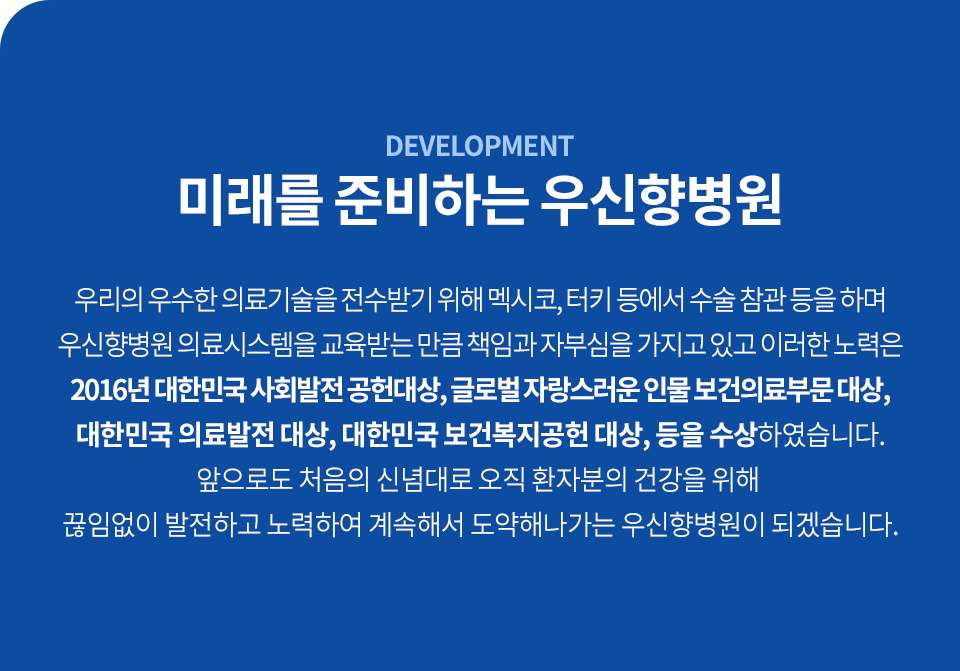 DEVELOPMENT
미래를 준비하는 우신향병원

우리의 우수한 의료기술을 전수받기 위해 멕시코, 터키 등에서 수술 참관 등을 하며 우신향병원 의료시스템을 교육받는 만큼 책임과 자부심을 가지고 있고 이러한 노력은 2016년 대한민국 사회발전 공헌대상, 글로벌 자랑스러운 인물 보건의료부문 대상, 대한민국 의료발전 대상, 대한민국 보건복지공헌 대상, 등을 수상하였습니다.
앞으로도 처음의 신념대로 오직 환자분의 건강을 위해
끊임없이 발전하고 노력하여 계속해서 도약해나가는 우신향병원이 되겠습니다.